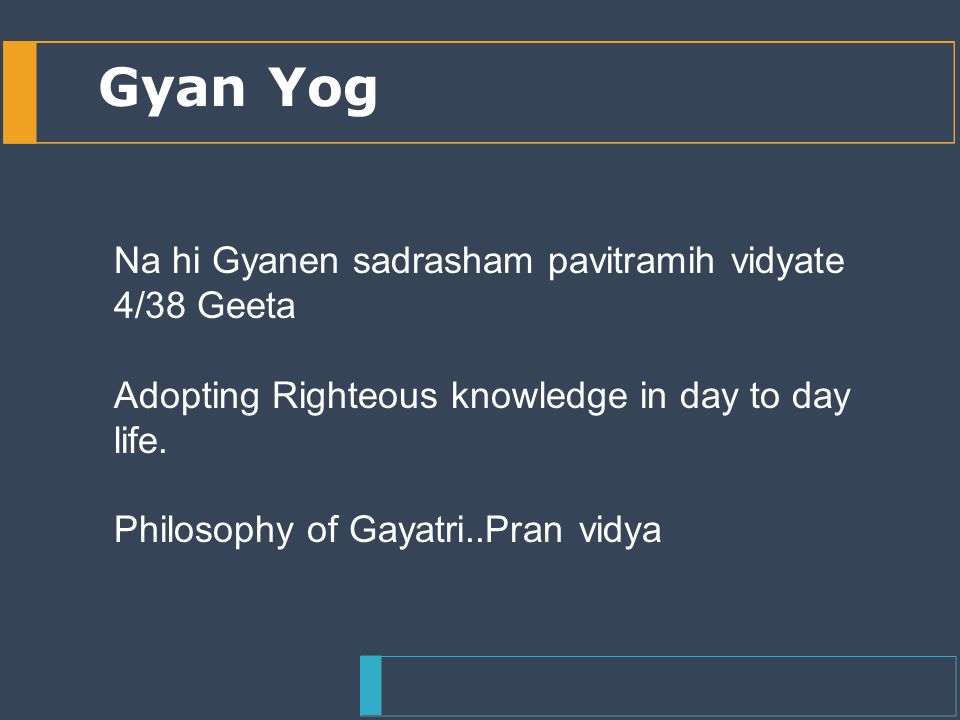 Gyan Yog

Na hi Gyanen sadrasham pavitramih vidyate 4/38 Geeta

Adopting Righteous knowledge in day to day life.

Philosophy of Gayatri..Pran vidya